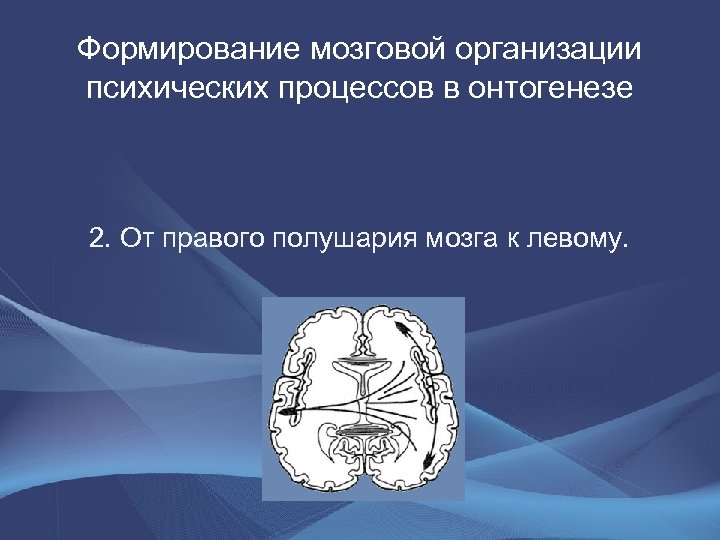 Формирование мозговой организации психических процессов в онтогенезе

2. От правого полушария мозга к левому.